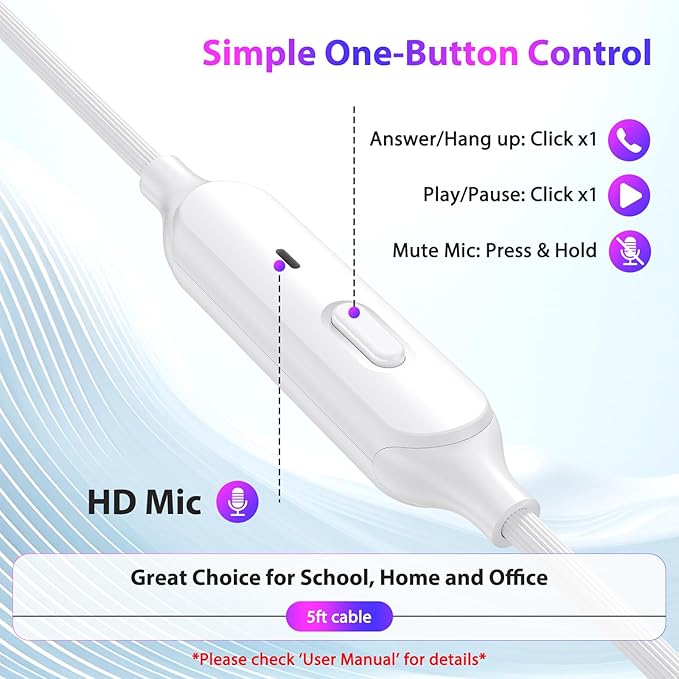 Simple One-Button Control

Answer/Hang up: Click x1

Play/Pause: Click x1

Mute Mic: Press & Hold

HD Mic

Great Choice for School, Home and Office

5ft cable

*Please check 'User Manual' for details*